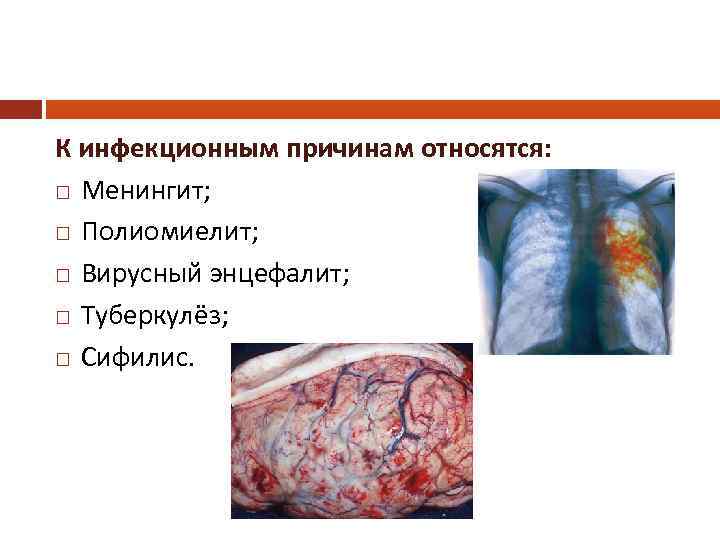 К инфекционным причинам относятся:

□ Менингит;
□ Полиомиелит;
□ Вирусный энцефалит;
□ Туберкулёз;
□ Сифилис.